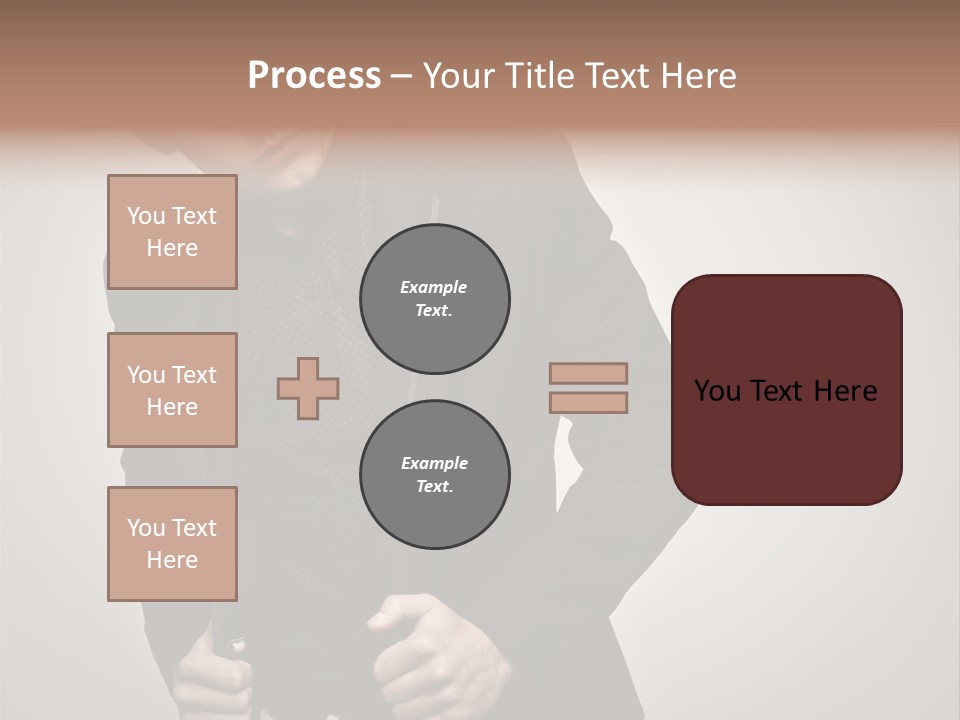 Process – Your Title Text Here

You Text Here

You Text Here

You Text Here

Example Text.

Example Text.

You Text Here